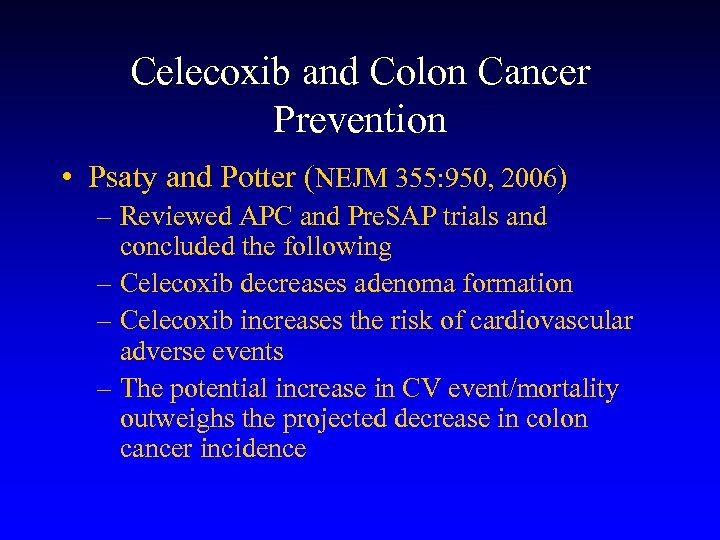 Celecoxib and Colon Cancer Prevention

• Psaty and Potter (NEJM 355:950, 2006)
– Reviewed APC and PreSAP trials and concluded the following
– Celecoxib decreases adenoma formation
– Celecoxib increases the risk of cardiovascular adverse events
– The potential increase in CV event/mortality outweighs the projected decrease in colon cancer incidence